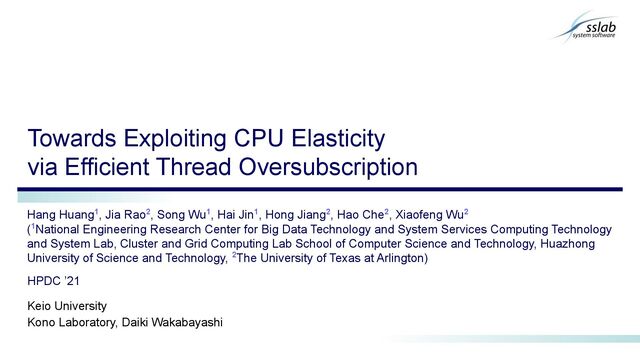 sslab
system software

Towards Exploiting CPU Elasticity via Efficient Thread Oversubscription

Hang Huang$^1$, Jia Rao$^2$, Song Wu$^1$, Hai Jin$^1$, Hong Jiang$^2$, Hao Che$^2$, Xiaofeng Wu$^2$
($^1$National Engineering Research Center for Big Data Technology and System Services Computing Technology and System Lab, Cluster and Grid Computing Lab School of Computer Science and Technology, Huazhong University of Science and Technology, $^2$The University of Texas at Arlington)

HPDC '21

Keio University
Kono Laboratory, Daiki Wakabayashi